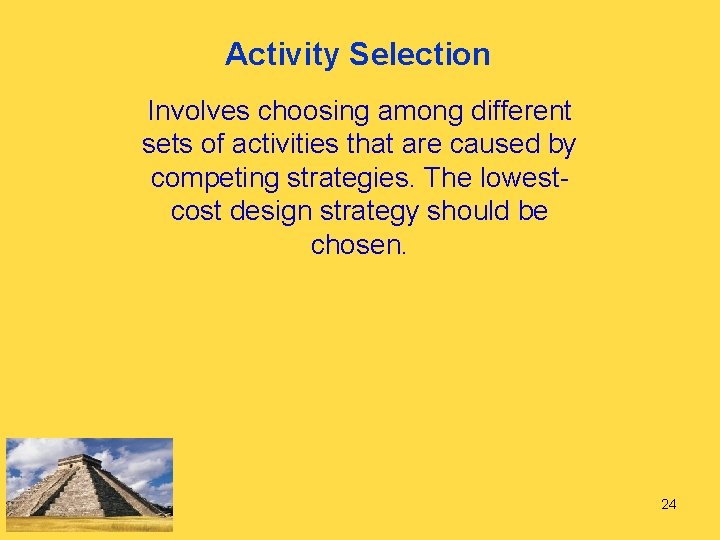 Activity Selection

Involves choosing among different sets of activities that are caused by competing strategies. The lowest-cost design strategy should be chosen.

24